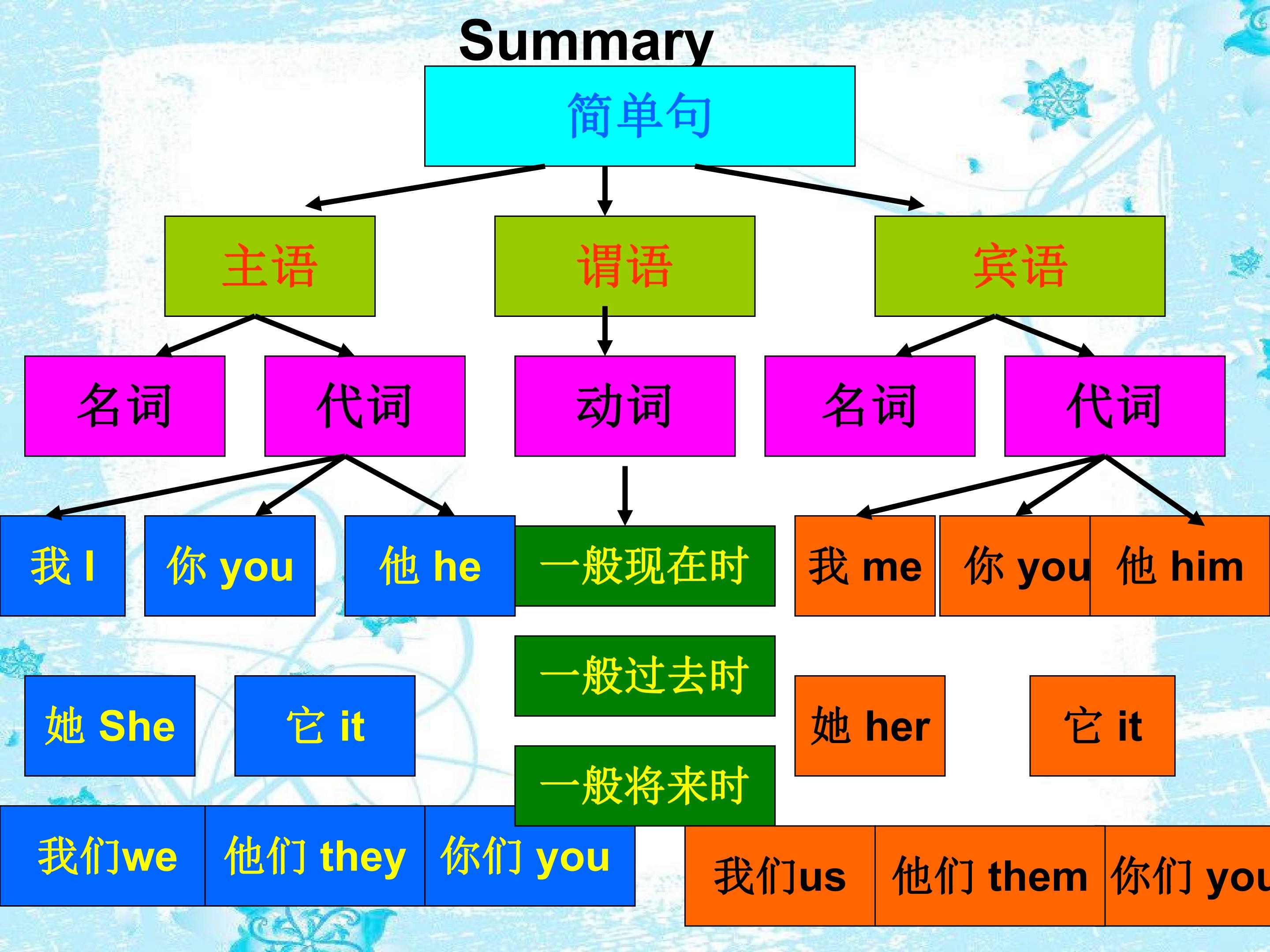 Summary

简单句

主语

谓语

宾语

名词

代词

动词

名词

代词

我 I

你 you

他 he

一般现在时

我 me

你 you

他 him

她 She

它 it

一般过去时

她 her

它 it

一般将来时

我们we

他们 they

你们 you

我们us

他们 them

你们 you